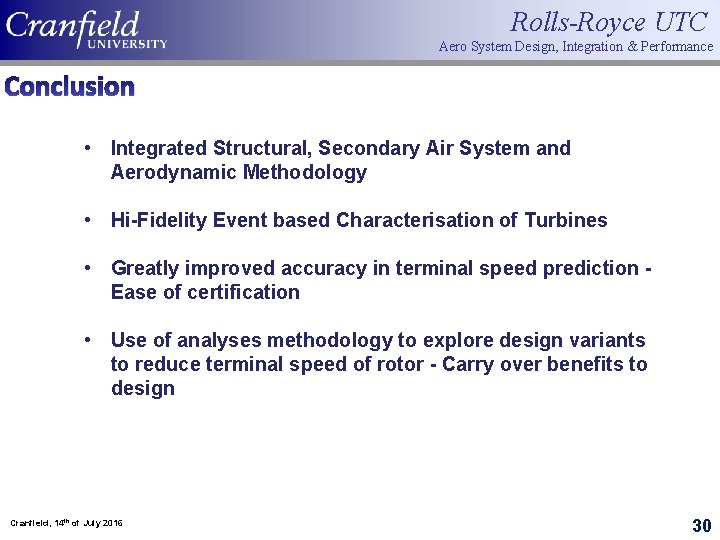 Cranfield UNIVERSITY

Rolls-Royce UTC
Aero System Design, Integration & Performance

Conclusion

• Integrated Structural, Secondary Air System and Aerodynamic Methodology

• Hi-Fidelity Event based Characterisation of Turbines

• Greatly improved accuracy in terminal speed prediction - Ease of certification

• Use of analyses methodology to explore design variants to reduce terminal speed of rotor - Carry over benefits to design

Cranfield, 14$^{th}$ of July 2016

30